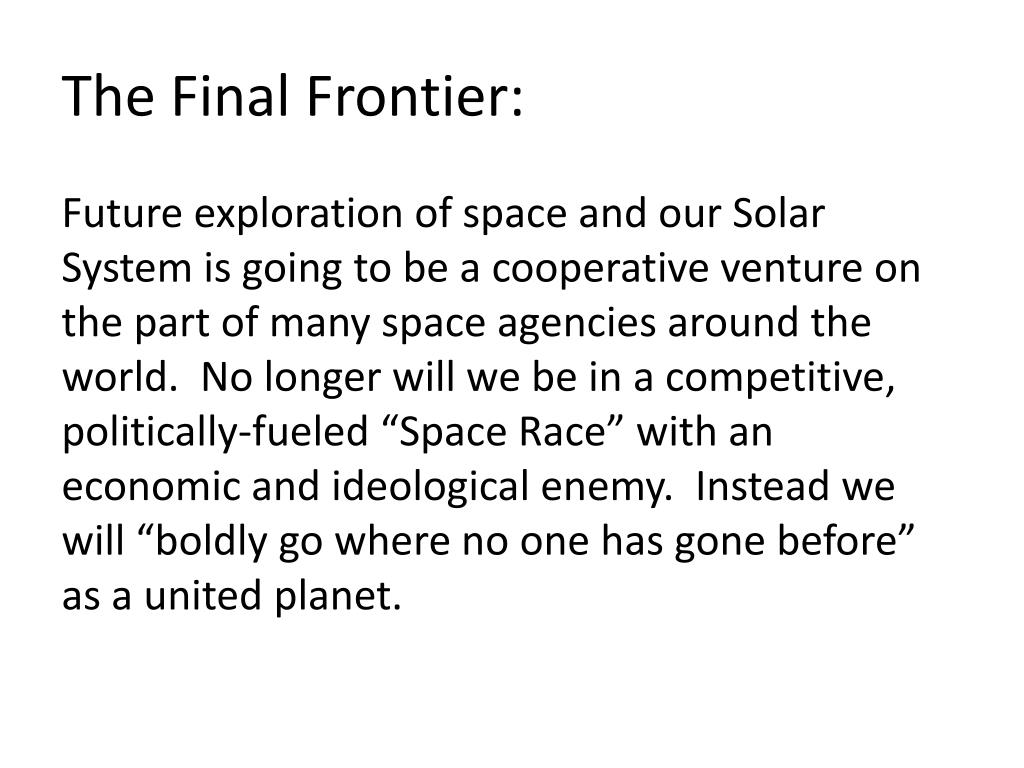 The Final Frontier:

Future exploration of space and our Solar System is going to be a cooperative venture on the part of many space agencies around the world.  No longer will we be in a competitive, politically-fueled “Space Race” with an economic and ideological enemy.  Instead we will “boldly go where no one has gone before” as a united planet.